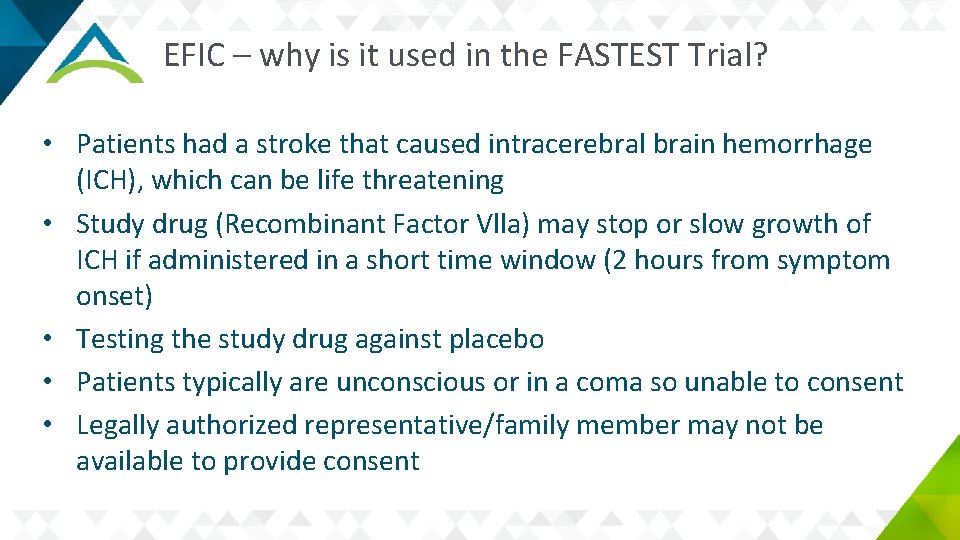 EFIC – why is it used in the FASTEST Trial?

• Patients had a stroke that caused intracerebral brain hemorrhage (ICH), which can be life threatening
• Study drug (Recombinant Factor VIIa) may stop or slow growth of ICH if administered in a short time window (2 hours from symptom onset)
• Testing the study drug against placebo
• Patients typically are unconscious or in a coma so unable to consent
• Legally authorized representative/family member may not be available to provide consent